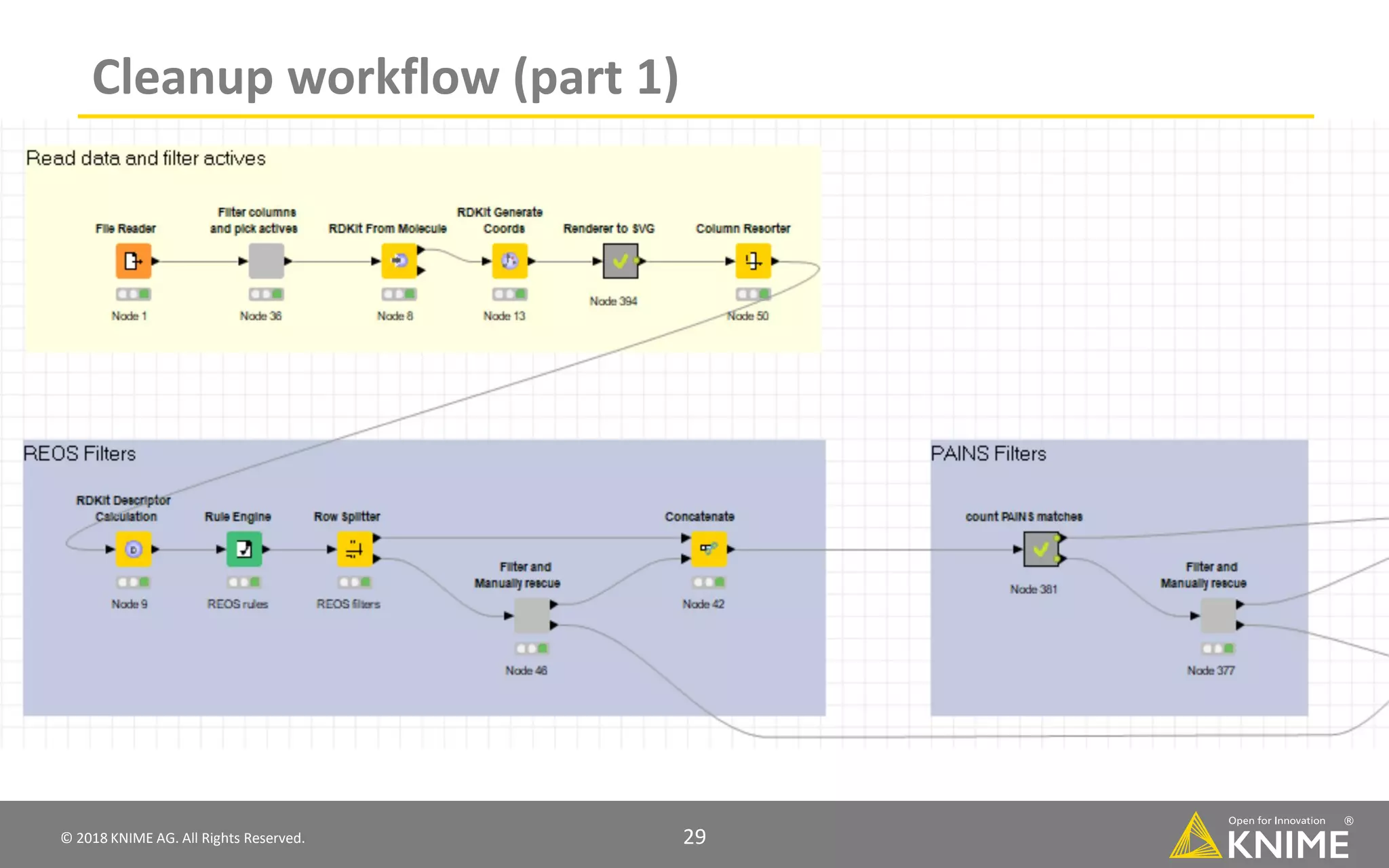 Cleanup workflow (part 1)

Read data and filter actives

File Reader
Node 1

Filter columns and pick actives
Node 36

RDKit From Molecule
Node 8

RDKit Generate Coords
Node 13

Renderer to SVG
Node 394

Column Resorter
Node 50

REOS Filters

RDKit Descriptor Calculation
Node 9

Rule Engine
REOS rules

Row Splitter
REOS filters

Filter and Manually rescue
Node 46

Concatenate
Node 42

PAINS Filters

count PAINS matches
Node 381

Filter and Manually rescue
Node 377

© 2018 KNIME AG. All Rights Reserved.

29

Open for Innovation ®
KNIME